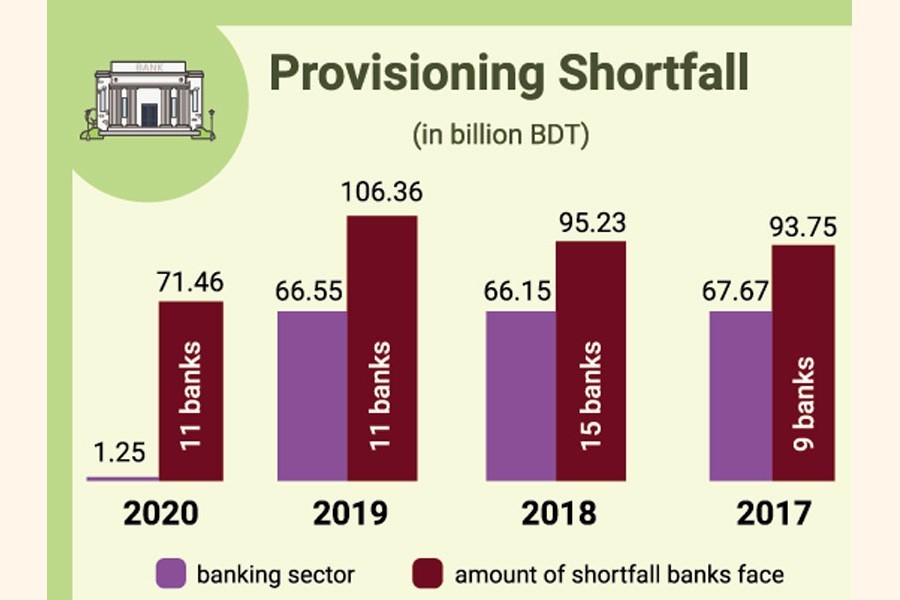 BANK

Provisioning Shortfall

(in billion BDT)

1.25
71.46
11 banks
2020

66.55
106.36
11 banks
2019

66.15
95.23
15 banks
2018

67.67
93.75
9 banks
2017

banking sector
amount of shortfall banks face